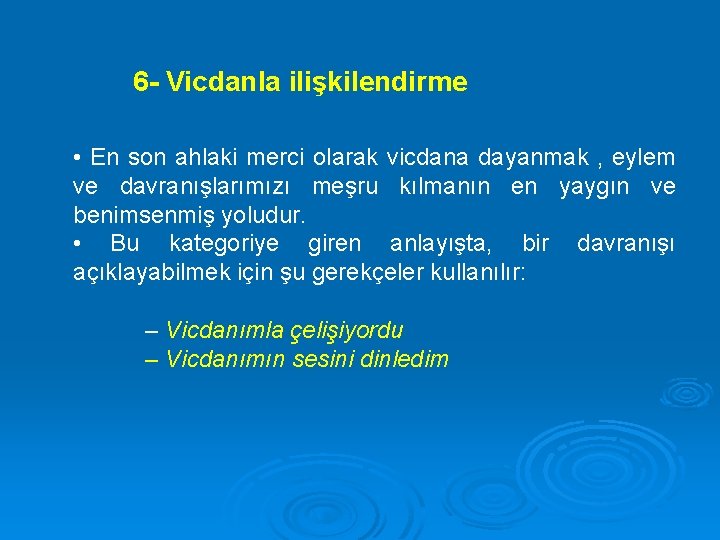 6- Vicdanla ilişkilendirme

• En son ahlaki merci olarak vicdana dayanmak , eylem ve davranışlarımızı meşru kılmanın en yaygın ve benimsenmiş yoludur.
• Bu kategoriye giren anlayışta, bir davranışı açıklayabilmek için şu gerekçeler kullanılır:

– Vicdanımla çelişiyordu
– Vicdanımın sesini dinledim